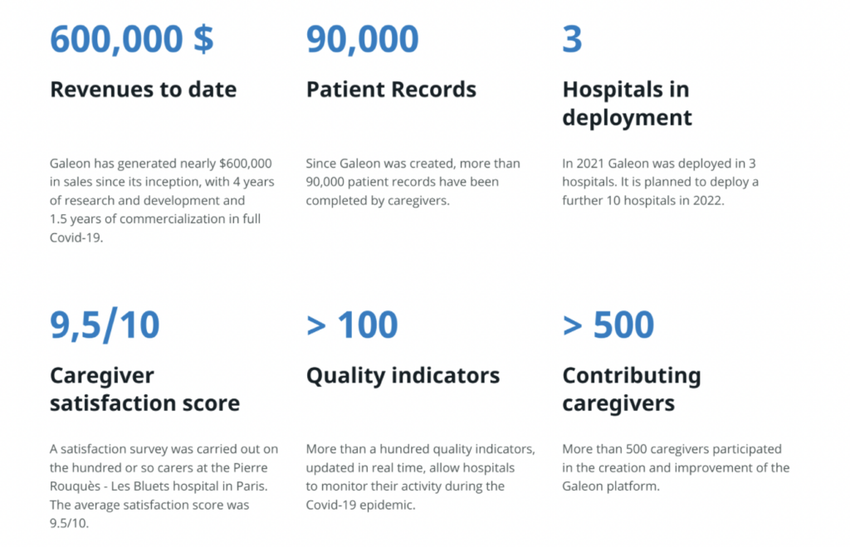 600,000 $

Revenues to date

Galeon has generated nearly $600,000 in sales since its inception, with 4 years of research and development and 1.5 years of commercialization in full Covid-19.

90,000

Patient Records

Since Galeon was created, more than 90,000 patient records have been completed by caregivers.

3

Hospitals in deployment

In 2021 Galeon was deployed in 3 hospitals. It is planned to deploy a further 10 hospitals in 2022.

9,5/10

Caregiver satisfaction score

A satisfaction survey was carried out on the hundred or so carers at the Pierre Rouquès - Les Bluets hospital in Paris. The average satisfaction score was 9.5/10.

> 100

Quality indicators

More than a hundred quality indicators, updated in real time, allow hospitals to monitor their activity during the Covid-19 epidemic.

> 500

Contributing caregivers

More than 500 caregivers participated in the creation and improvement of the Galeon platform.